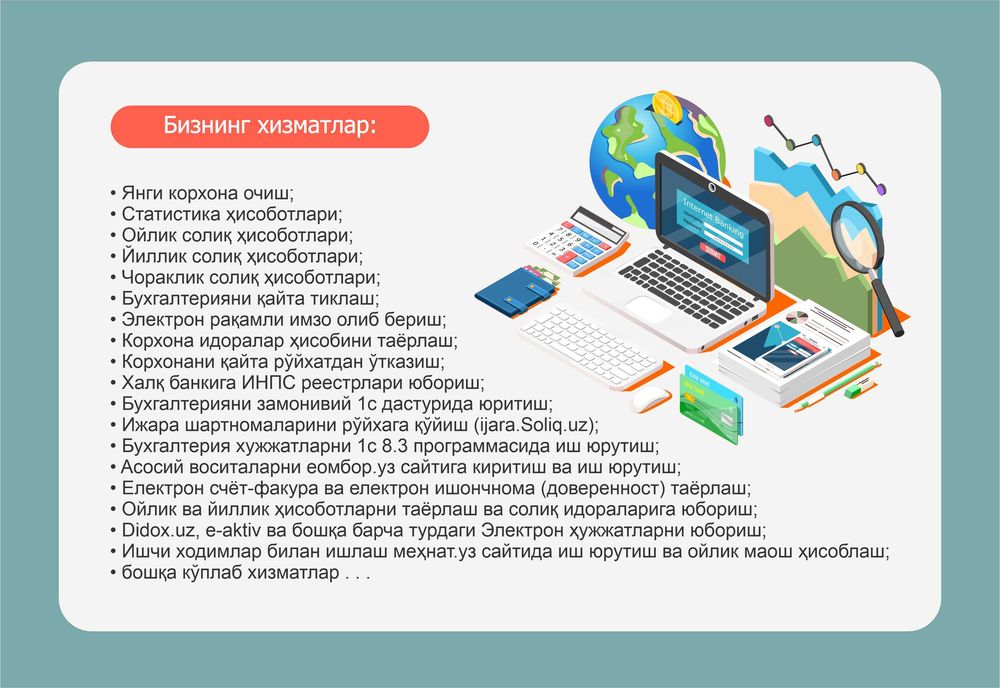 Бизнинг хизматлар:

• Янги корхона очиш;
• Статистика ҳисоботлари;
• Ойлик солиқ ҳисоботлари;
• Йиллик солиқ ҳисоботлари;
• Чораклик солиқ ҳисоботлари;
• Бухгалтерияни қайта тиклаш;
• Электрон рақамли имзо олиб бериш;
• Корхона идоралар ҳисобини таёрлаш;
• Корхонани қайта рўйхатдан ўтказиш;
• Халқ банкига ИНПС реестрлари юбориш;
• Бухгалтерияни замонивий 1с дастурида юритиш;
• Ижара шартномаларини рўйхага қўйиш (ijara.Soliq.uz);
• Бухгалтерия хужжатларни 1с 8.3 программасида иш юрутиш;
• Асосий воситаларни еомбор.уз сайтига киритиш ва иш юрутиш;
• Електрон счёт-факура ва електрон ишончнома (доверенност) таёрлаш;
• Ойлик ва йиллик ҳисоботларни таёрлаш ва солиқ идораларига юбориш;
• Didox.uz, e-aktiv ва бошқа барча турдаги Электрон ҳужжатларни юбориш;
• Ишчи ходимлар билан ишлаш меҳнат.уз сайтида иш юрутиш ва ойлик маош ҳисоблаш;
• бошқа кўплаб хизматлар . . .

Internet Banking
SUBMIT